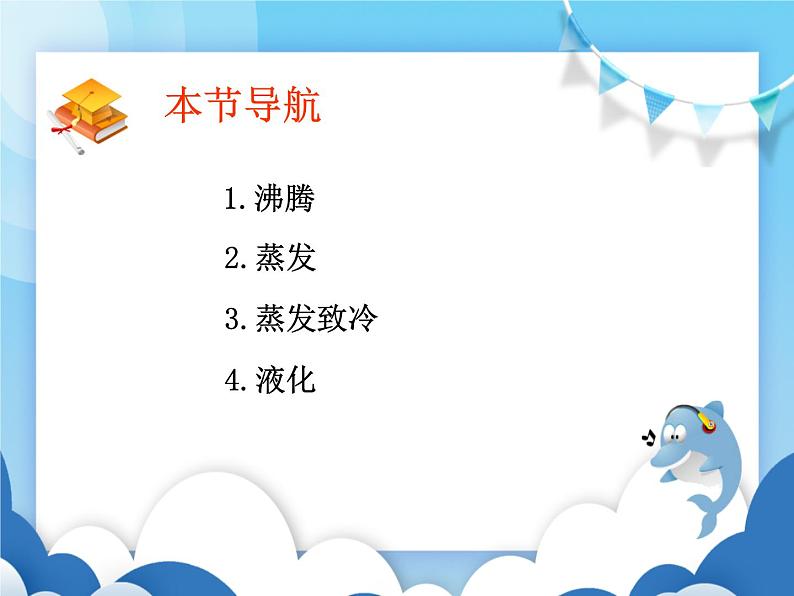 本节导航

1.沸腾

2.蒸发

3.蒸发致冷

4.液化